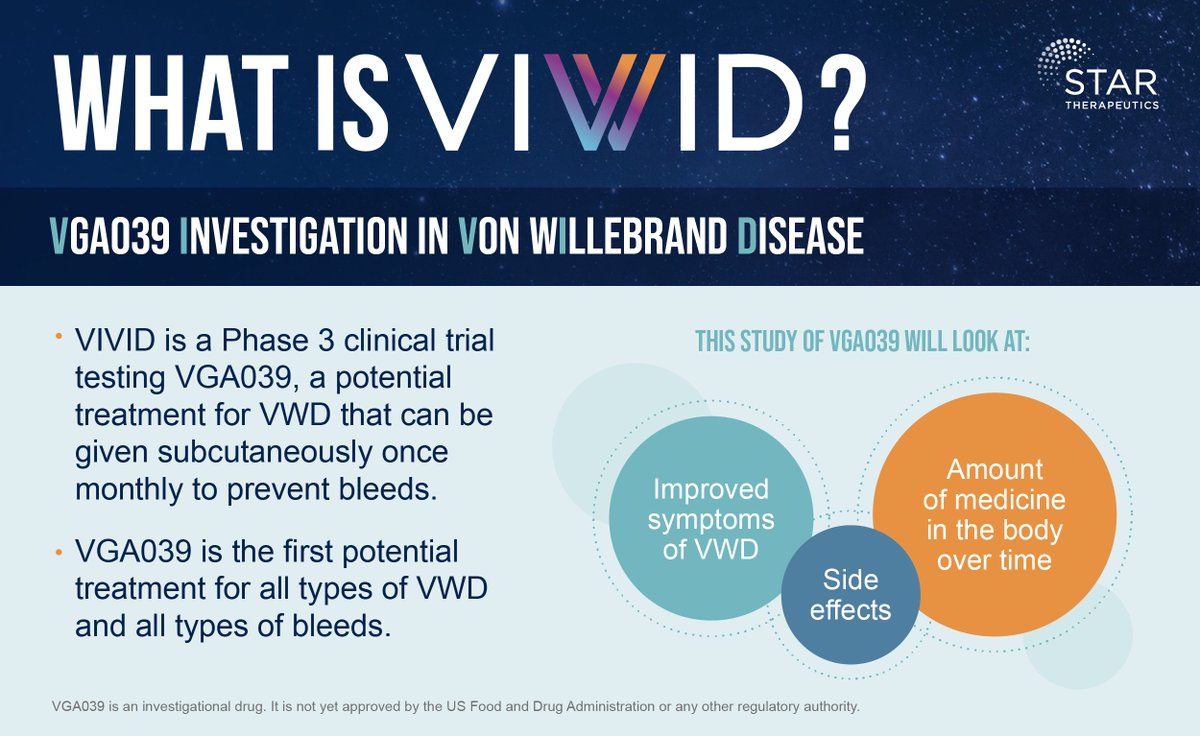 WHAT IS VIVID?

STAR THERAPEUTICS

VGA039 INVESTIGATION IN VON WILLEBRAND DISEASE

• VIVID is a Phase 3 clinical trial testing VGA039, a potential treatment for VWD that can be given subcutaneously once monthly to prevent bleeds.

• VGA039 is the first potential treatment for all types of VWD and all types of bleeds.

THIS STUDY OF VGA039 WILL LOOK AT:

Improved symptoms of VWD

Side effects

Amount of medicine in the body over time

VGA039 is an investigational drug. It is not yet approved by the US Food and Drug Administration or any other regulatory authority.